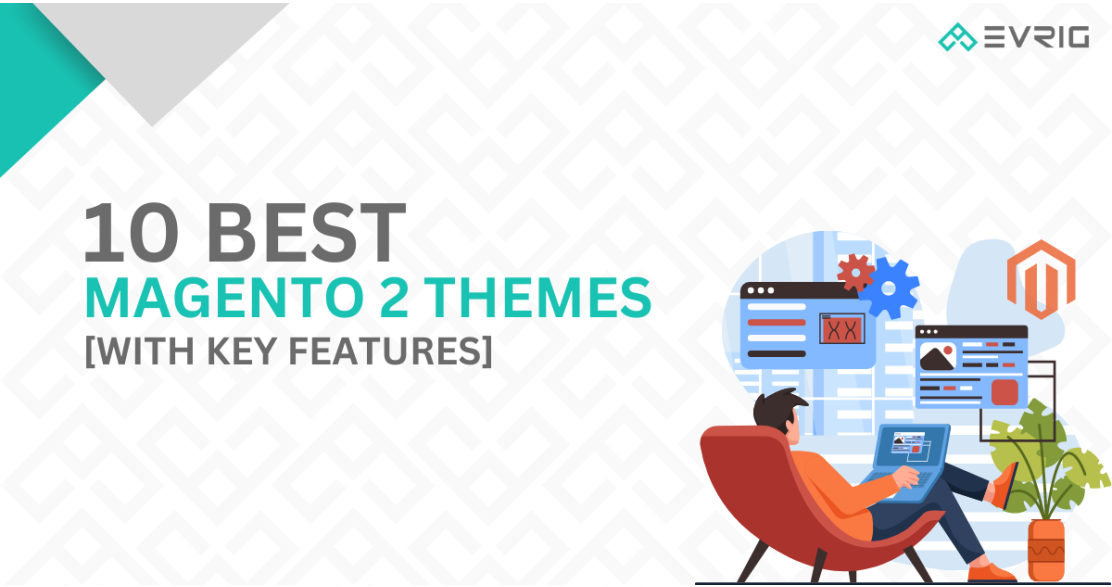 EVRIG

10 BEST
MAGENTO 2 THEMES
[WITH KEY FEATURES]